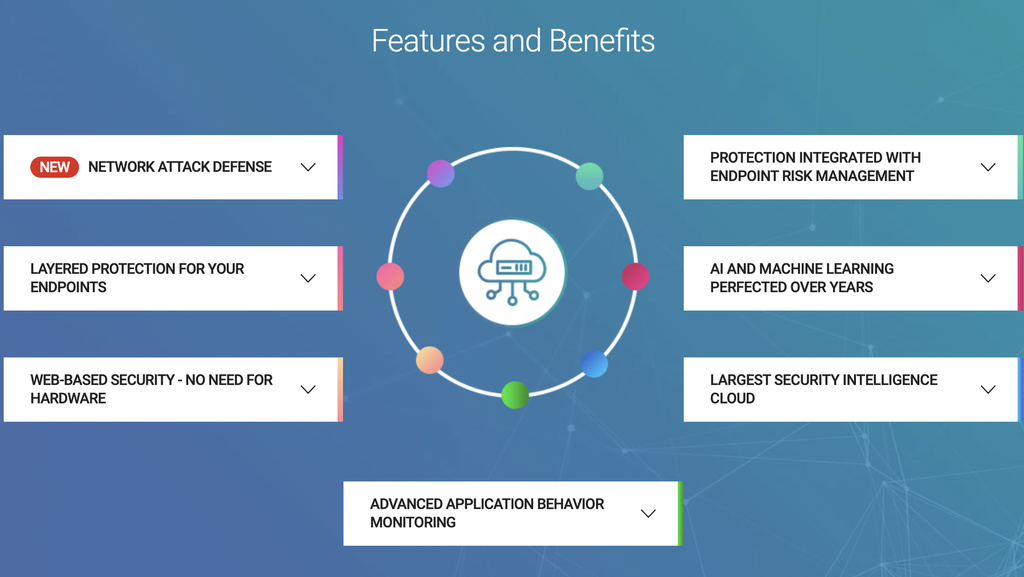 Features and Benefits

NEW NETWORK ATTACK DEFENSE

LAYERED PROTECTION FOR YOUR ENDPOINTS

WEB-BASED SECURITY - NO NEED FOR HARDWARE

PROTECTION INTEGRATED WITH ENDPOINT RISK MANAGEMENT

AI AND MACHINE LEARNING PERFECTED OVER YEARS

LARGEST SECURITY INTELLIGENCE CLOUD

ADVANCED APPLICATION BEHAVIOR MONITORING